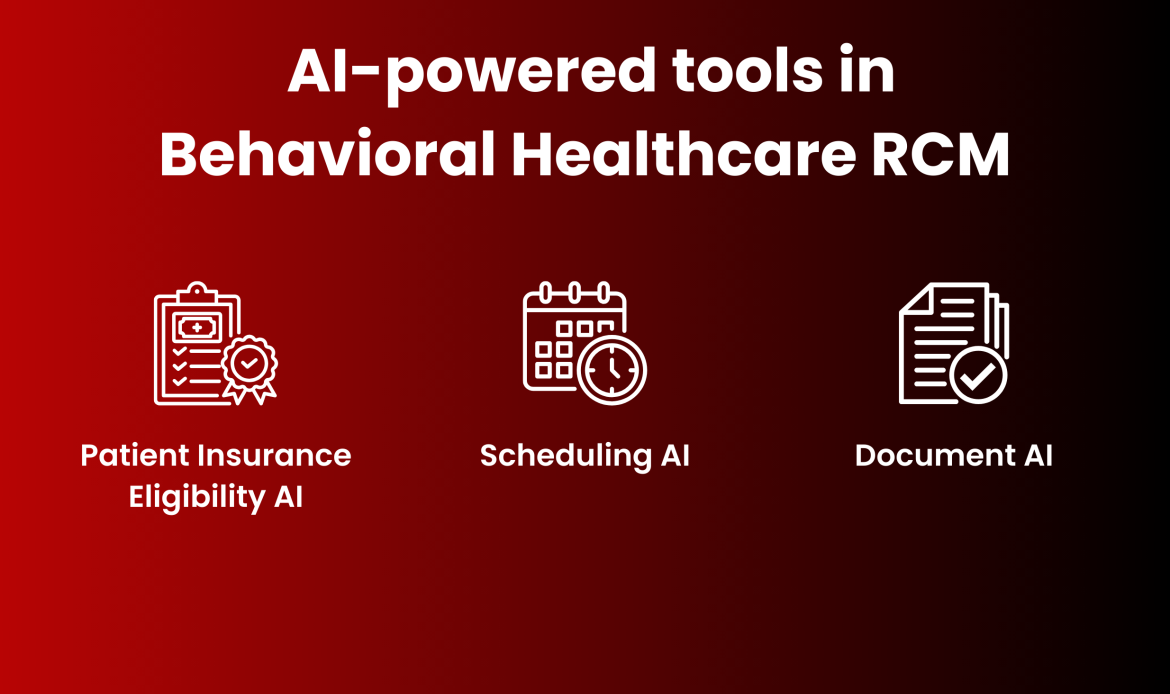 AI-powered tools in Behavioral Healthcare RCM

Patient Insurance Eligibility AI

Scheduling AI

Document AI